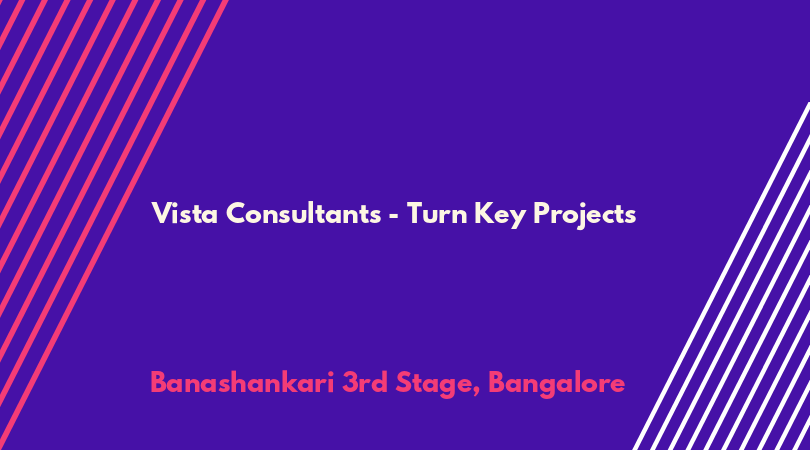 Vista Consultants - Turn Key Projects

Banashankari 3rd Stage, Bangalore